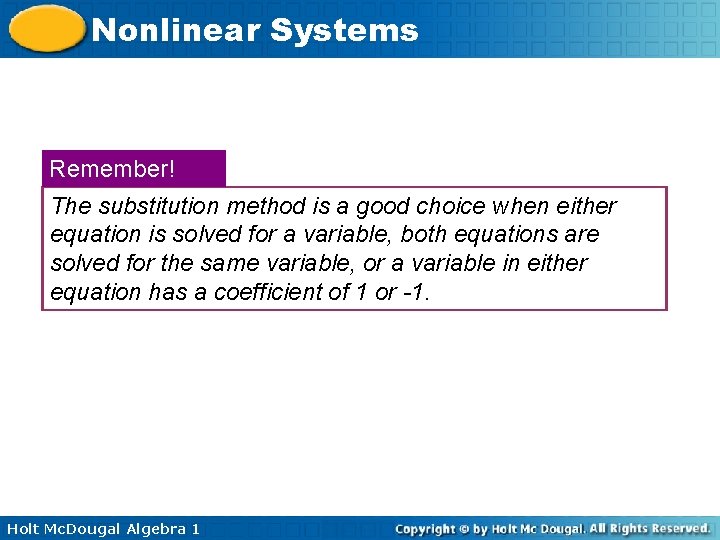 Nonlinear Systems

Remember!

The substitution method is a good choice when either equation is solved for a variable, both equations are solved for the same variable, or a variable in either equation has a coefficient of 1 or -1.

Holt McDougal Algebra 1

Copyright © by Holt Mc Dougal. All Rights Reserved.